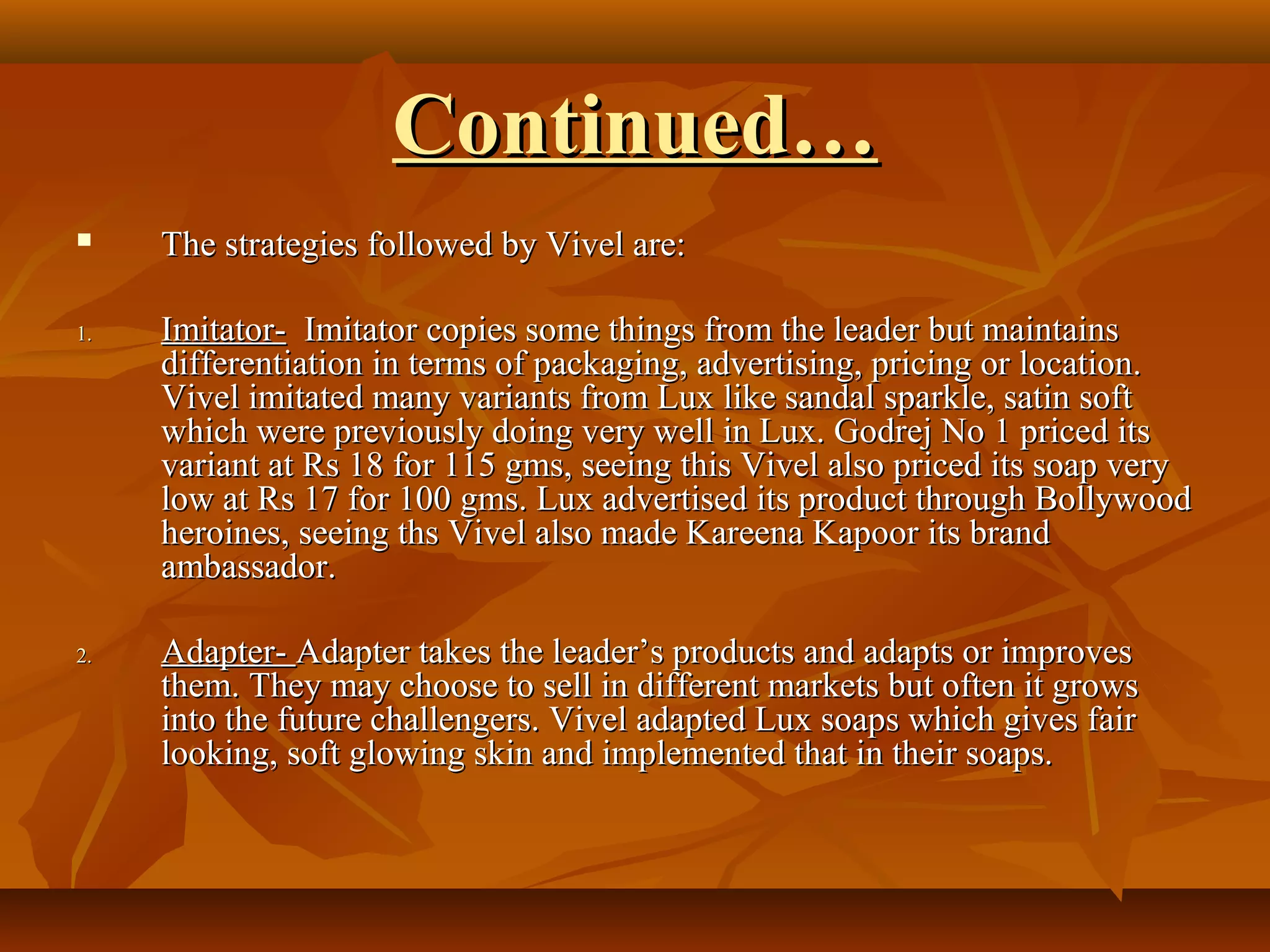 Continued…

▪ The strategies followed by Vivel are:

1. Imitator- Imitator copies some things from the leader but maintains differentiation in terms of packaging, advertising, pricing or location. Vivel imitated many variants from Lux like sandal sparkle, satin soft which were previously doing very well in Lux. Godrej No 1 priced its variant at Rs 18 for 115 gms, seeing this Vivel also priced its soap very low at Rs 17 for 100 gms. Lux advertised its product through Bollywood heroines, seeing ths Vivel also made Kareena Kapoor its brand ambassador.

2. Adapter- Adapter takes the leader’s products and adapts or improves them. They may choose to sell in different markets but often it grows into the future challengers. Vivel adapted Lux soaps which gives fair looking, soft glowing skin and implemented that in their soaps.